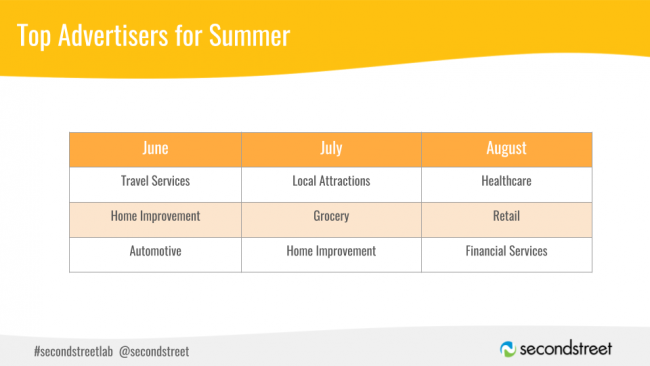 Top Advertisers for Summer

| June | July | August |
|---|---|---|
| Travel Services | Local Attractions | Healthcare |
| Home Improvement | Grocery | Retail |
| Automotive | Home Improvement | Financial Services |

#secondstreetlab @secondstreet

secondstreet